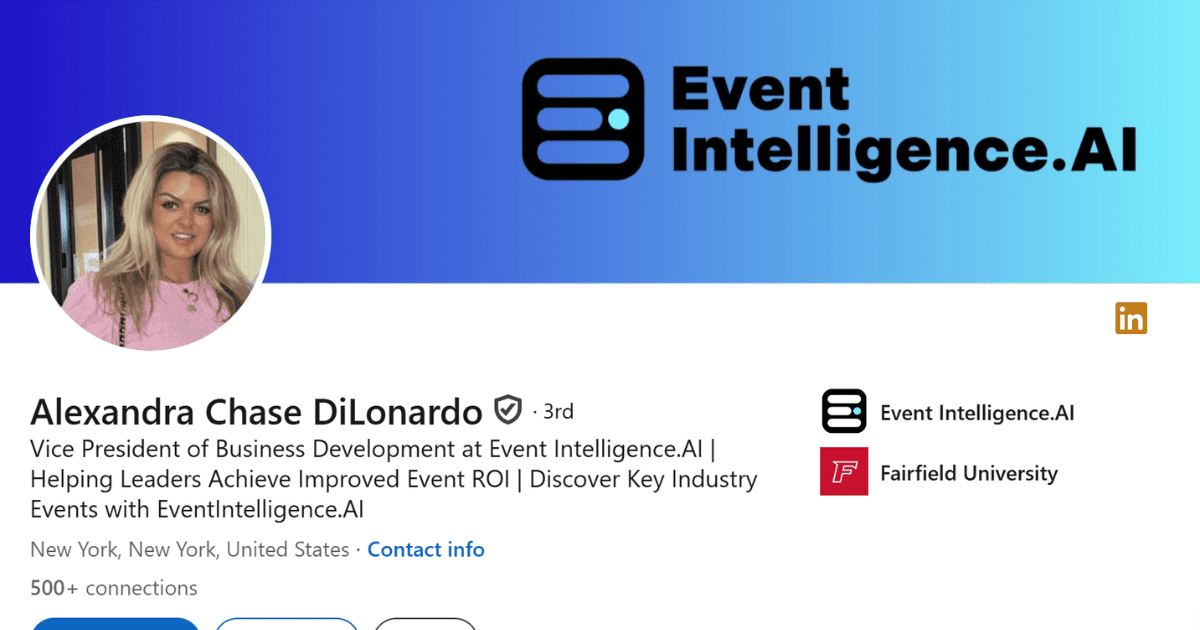 Event Intelligence.AI

in

Alexandra Chase DiLonardo · 3rd

Vice President of Business Development at Event Intelligence.AI | Helping Leaders Achieve Improved Event ROI | Discover Key Industry Events with EventIntelligence.AI

New York, New York, United States · Contact info

500+ connections

Event Intelligence.AI

F

Fairfield University